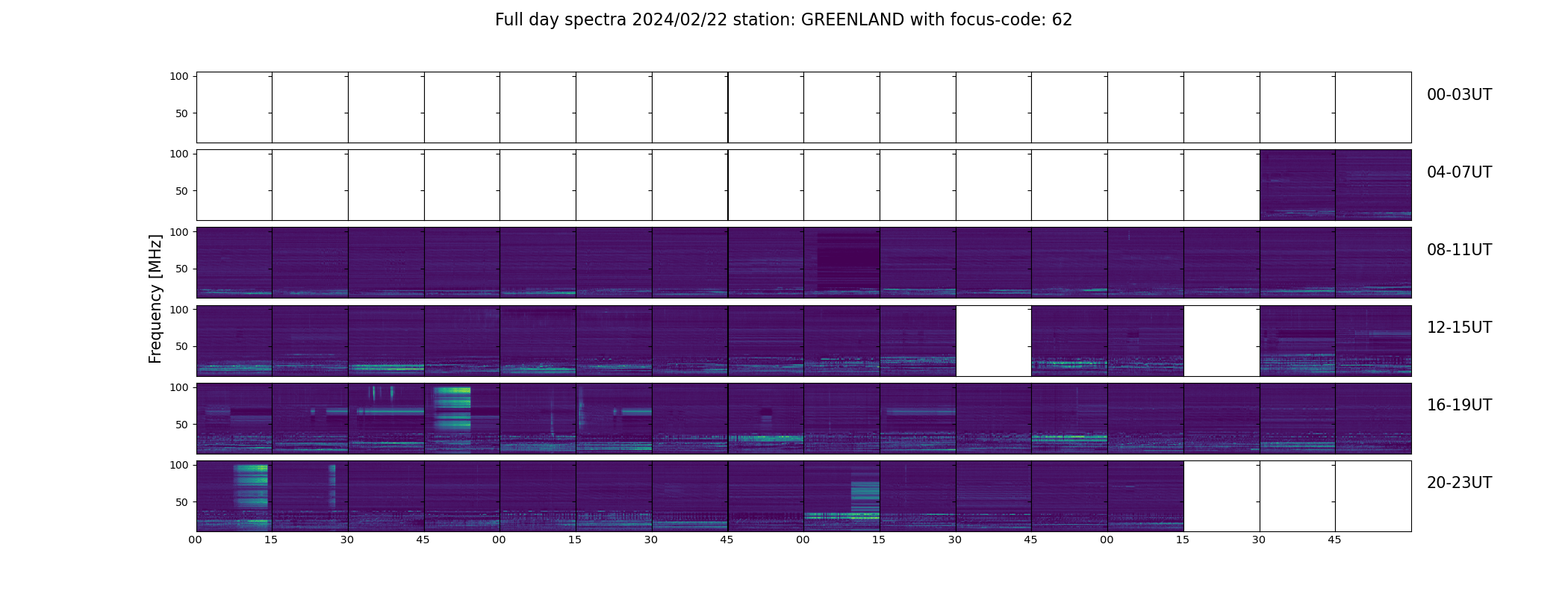 Full day spectra 2024/02/22 station: GREENLAND with focus-code: 62

Frequency [MHz]

100
50
00-03UT

100
50
04-07UT

100
50
08-11UT

100
50
12-15UT

100
50
16-19UT

100
50
20-23UT

00 15 30 45 00 15 30 45 00 15 30 45 00 15 30 45